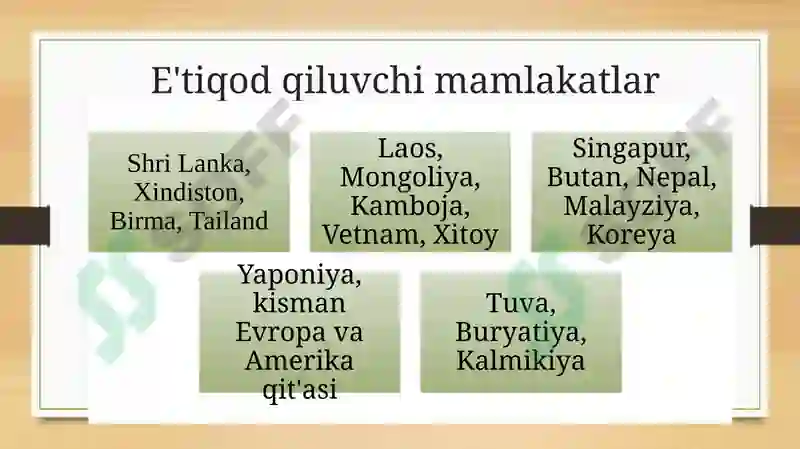 E'tiqod qiluvchi mamlakatlar

Shri Lanka, Xindiston, Birma, Tailand

Laos, Mongoliya, Kamboja, Vetnam, Xitoy

Singapur, Butan, Nepal, Malayziya, Koreya

Yaponiya, kisman Evropa va Amerika qit'asi

Tuva, Buryatiya, Kalmikiya